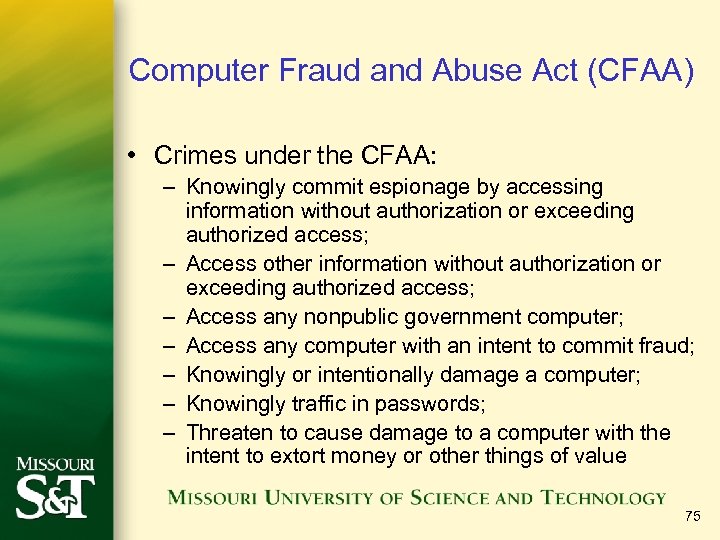 Computer Fraud and Abuse Act (CFAA)

• Crimes under the CFAA:
– Knowingly commit espionage by accessing information without authorization or exceeding authorized access;
– Access other information without authorization or exceeding authorized access;
– Access any nonpublic government computer;
– Access any computer with an intent to commit fraud;
– Knowingly or intentionally damage a computer;
– Knowingly traffic in passwords;
– Threaten to cause damage to a computer with the intent to extort money or other things of value

MISSOURI S&T

MISSOURI UNIVERSITY OF SCIENCE AND TECHNOLOGY

75